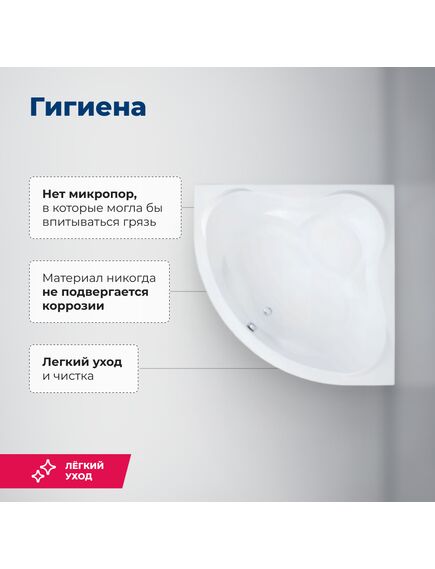 Гигиена

Нет микропор, в которые могла бы впитываться грязь

Материал никогда не подвергается коррозии

Легкий уход и чистка

ЛЁГКИЙ УХОД